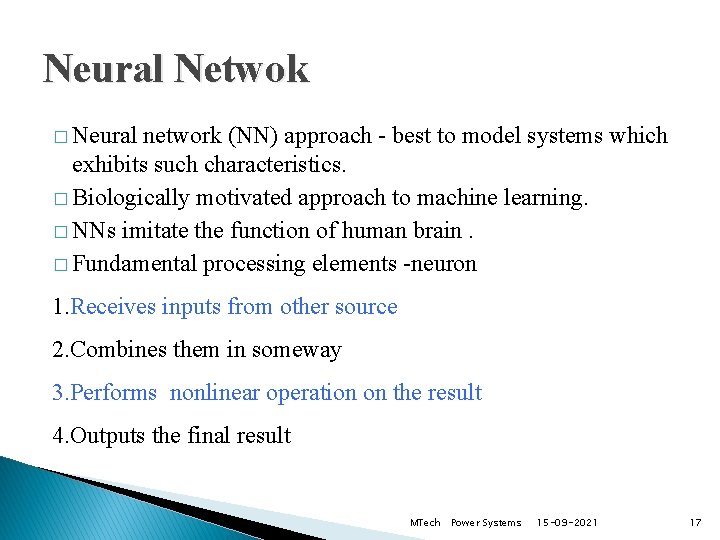 Neural Netwok

□ Neural network (NN) approach - best to model systems which exhibits such characteristics.
□ Biologically motivated approach to machine learning.
□ NNs imitate the function of human brain .
□ Fundamental processing elements -neuron

1.Receives inputs from other source

2.Combines them in someway

3.Performs nonlinear operation on the result

4.Outputs the final result

MTech Power Systems 15-09-2021 17